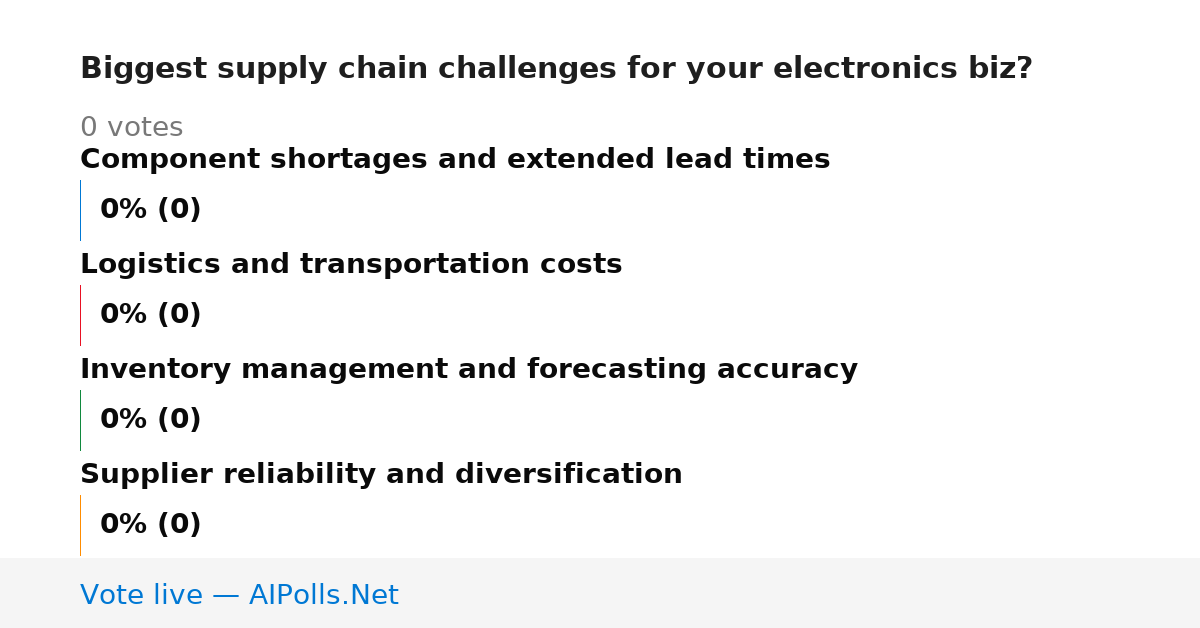 Biggest supply chain challenges for your electronics biz?

0 votes

Component shortages and extended lead times

0% (0)

Logistics and transportation costs

0% (0)

Inventory management and forecasting accuracy

0% (0)

Supplier reliability and diversification

0% (0)

Vote live — AIPolls.Net